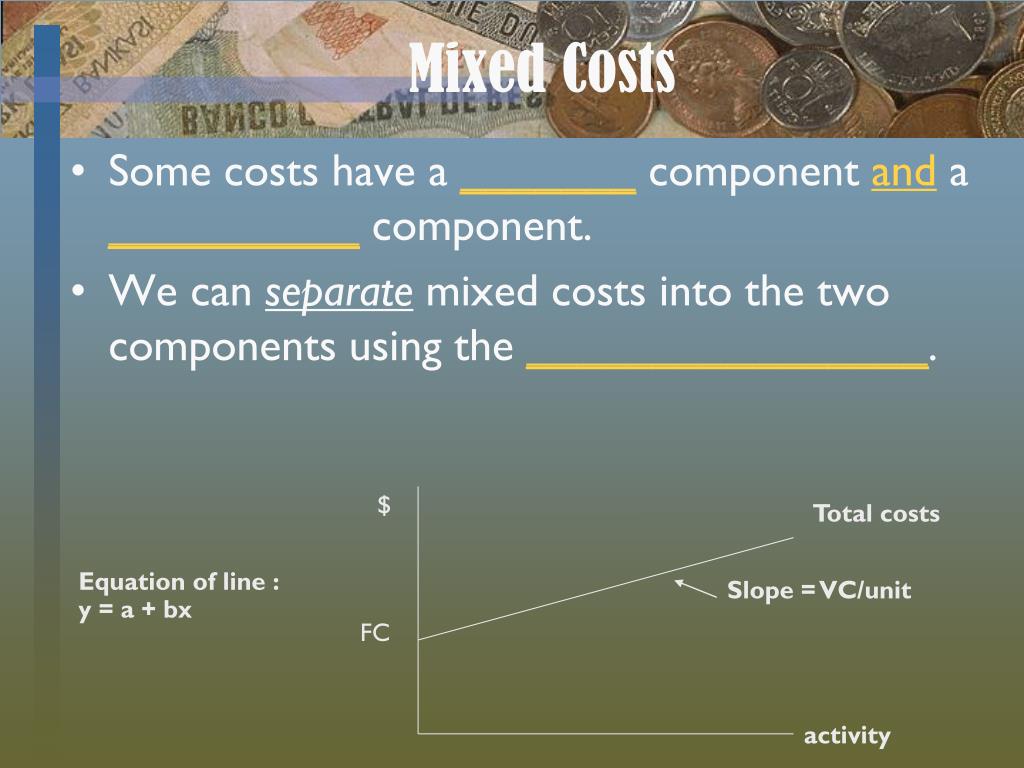 Mixed Costs

• Some costs have a _______ component and a __________ component.
• We can separate mixed costs into the two components using the ________________.

$
Total costs
Equation of line :
y = a + bx
Slope = VC/unit
FC
activity